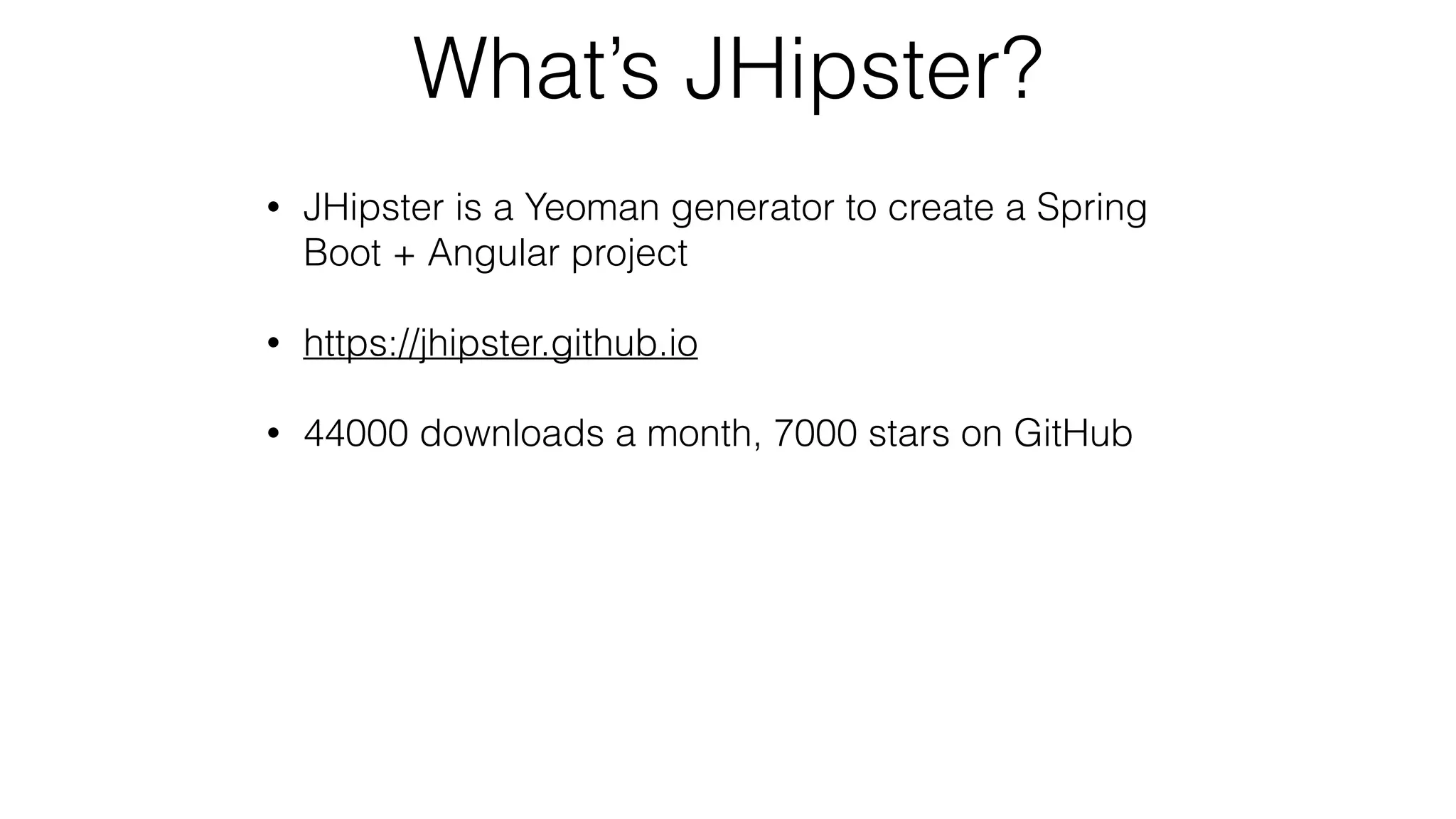 What’s JHipster?

• JHipster is a Yeoman generator to create a Spring Boot + Angular project

• https://jhipster.github.io

• 44000 downloads a month, 7000 stars on GitHub